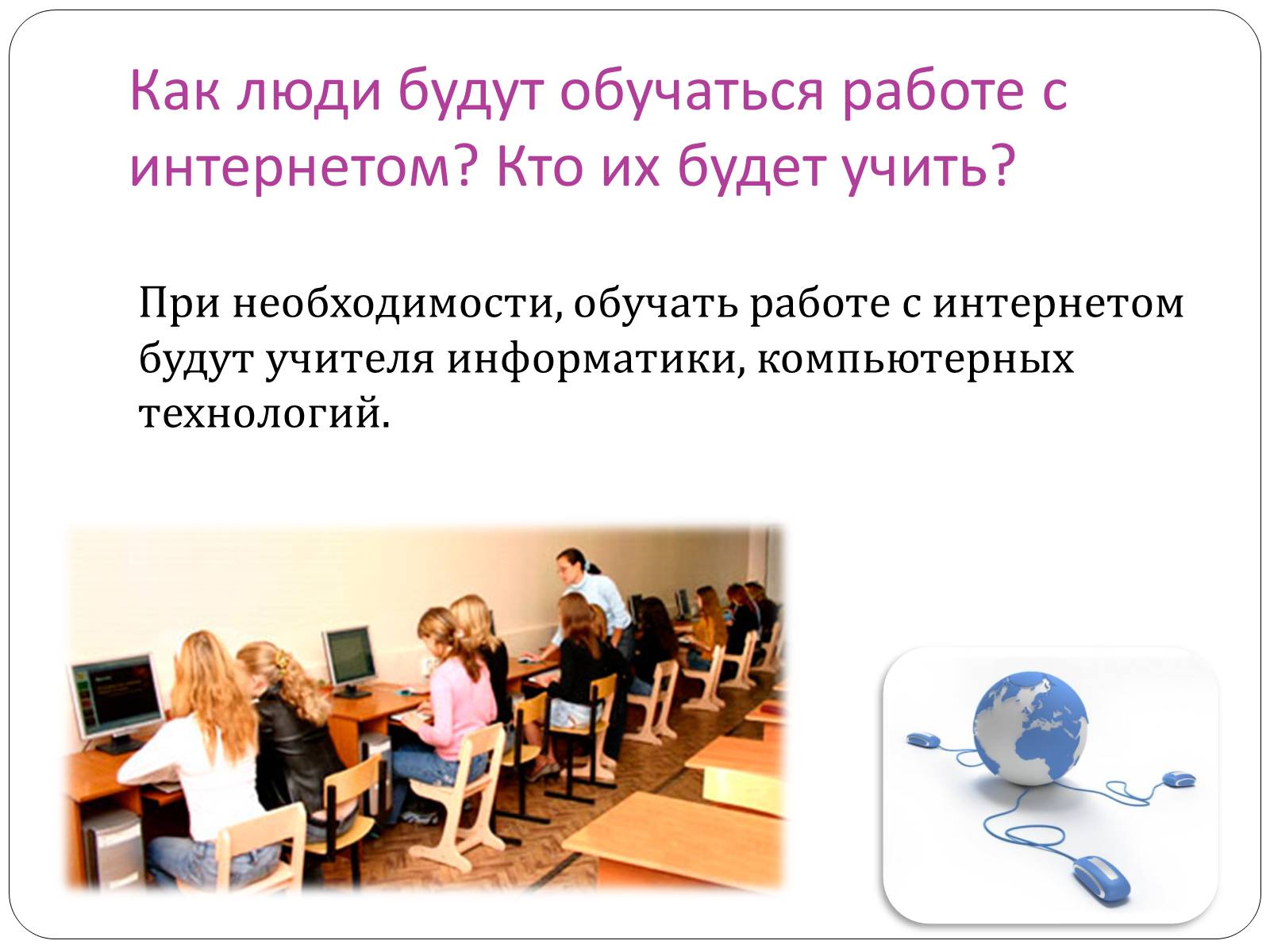 Как люди будут обучаться работе с интернетом? Кто их будет учить?

При необходимости, обучать работе с интернетом будут учителя информатики, компьютерных технологий.